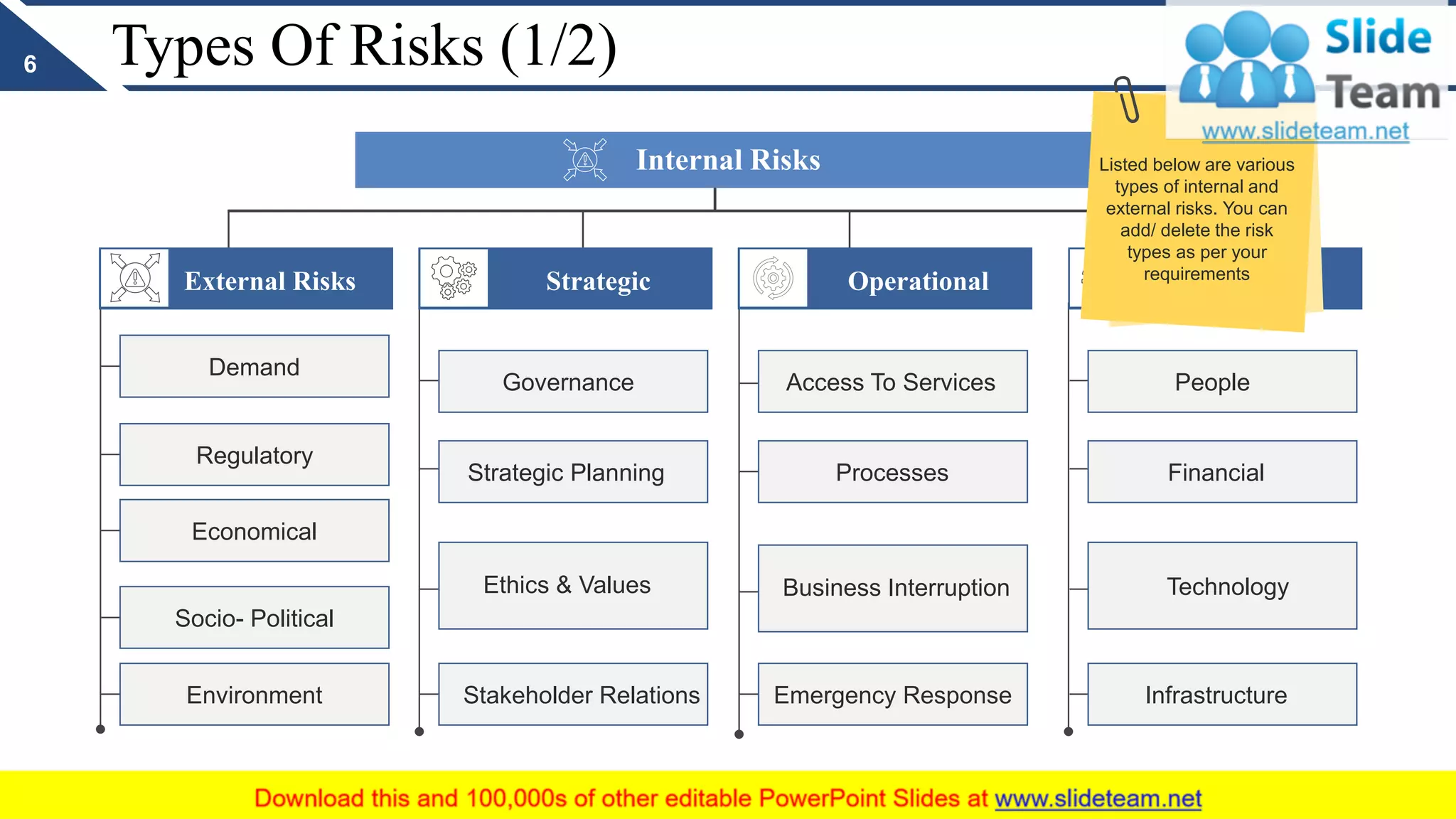 6

Types Of Risks (1/2)

Slide Team
www.slideteam.net

Internal Risks

Listed below are various types of internal and external risks. You can add/ delete the risk types as per your requirements

External Risks

Demand

Regulatory

Economical

Socio- Political

Environment

Strategic

Governance

Strategic Planning

Ethics & Values

Stakeholder Relations

Operational

Access To Services

Processes

Business Interruption

Emergency Response

People

Financial

Technology

Infrastructure

Download this and 100,000s of other editable PowerPoint Slides at www.slideteam.net